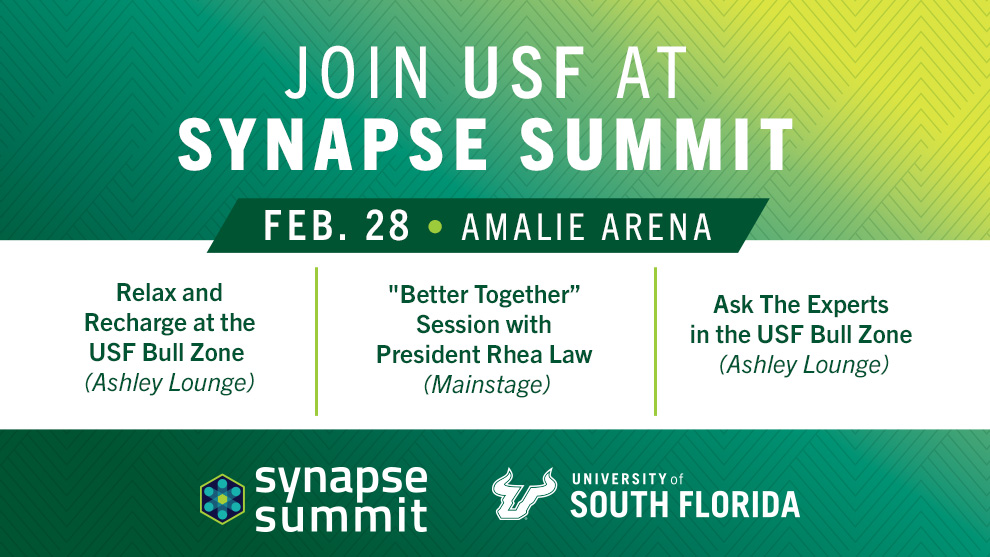 JOIN USF AT
SYNAPSE SUMMIT

FEB. 28 • AMALIE ARENA

Relax and Recharge at the USF Bull Zone
(Ashley Lounge)

"Better Together" Session with President Rhea Law
(Mainstage)

Ask The Experts in the USF Bull Zone
(Ashley Lounge)

synapse summit

UNIVERSITY of SOUTH FLORIDA